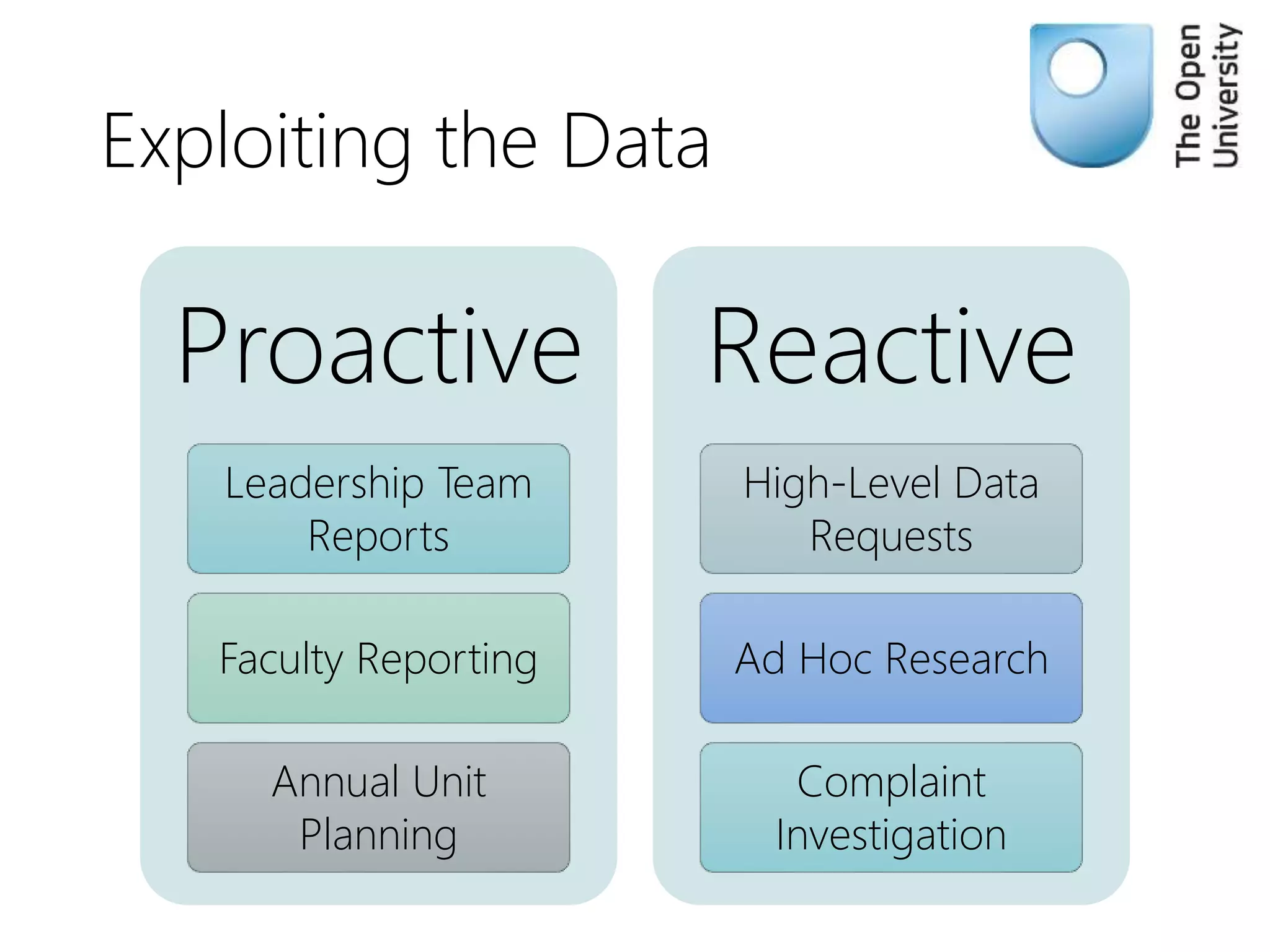 Exploiting the Data

The Open University

Proactive

Leadership Team Reports

Faculty Reporting

Annual Unit Planning

Reactive

High-Level Data Requests

Ad Hoc Research

Complaint Investigation